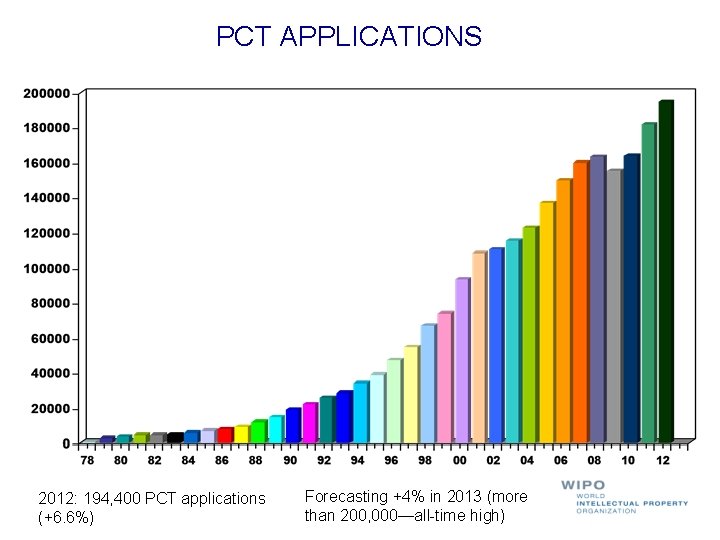 PCT APPLICATIONS

200000
180000
160000
140000
120000
100000
80000
60000
40000
20000
0

78 80 82 84 86 88 90 92 94 96 98 00 02 04 06 08 10 12

2012: 194,400 PCT applications (+6.6%)

Forecasting +4% in 2013 (more than 200,000—all-time high)

WIPO
WORLD
INTELLECTUAL PROPERTY
ORGANIZATION